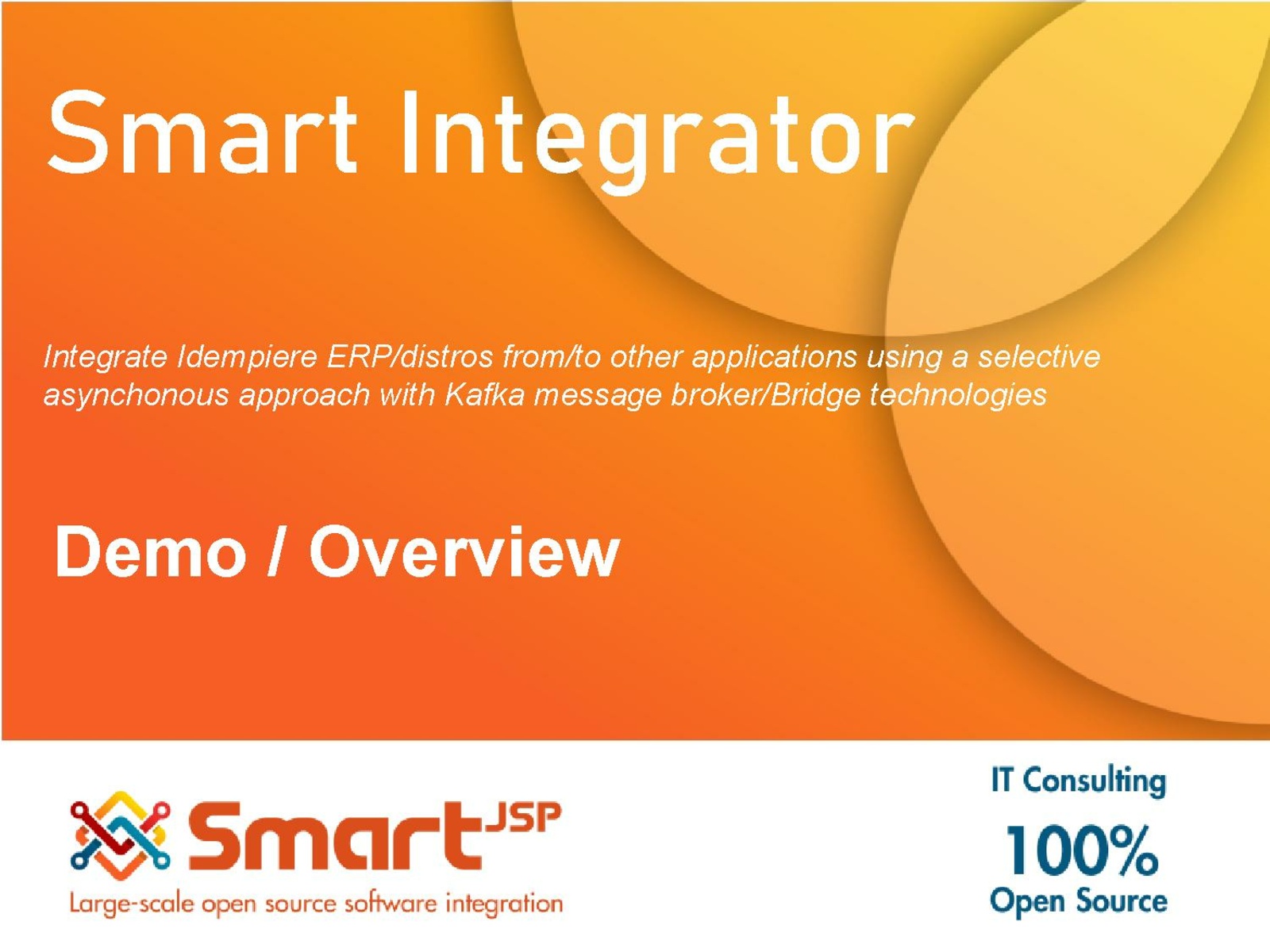 Smart Integrator

Integrate Idempiere ERP/distros from/to other applications using a selective asynchonous approach with Kafka message broker/Bridge technologies

Demo / Overview

Smart JSP
Large-scale open source software integration

IT Consulting
100%
Open Source